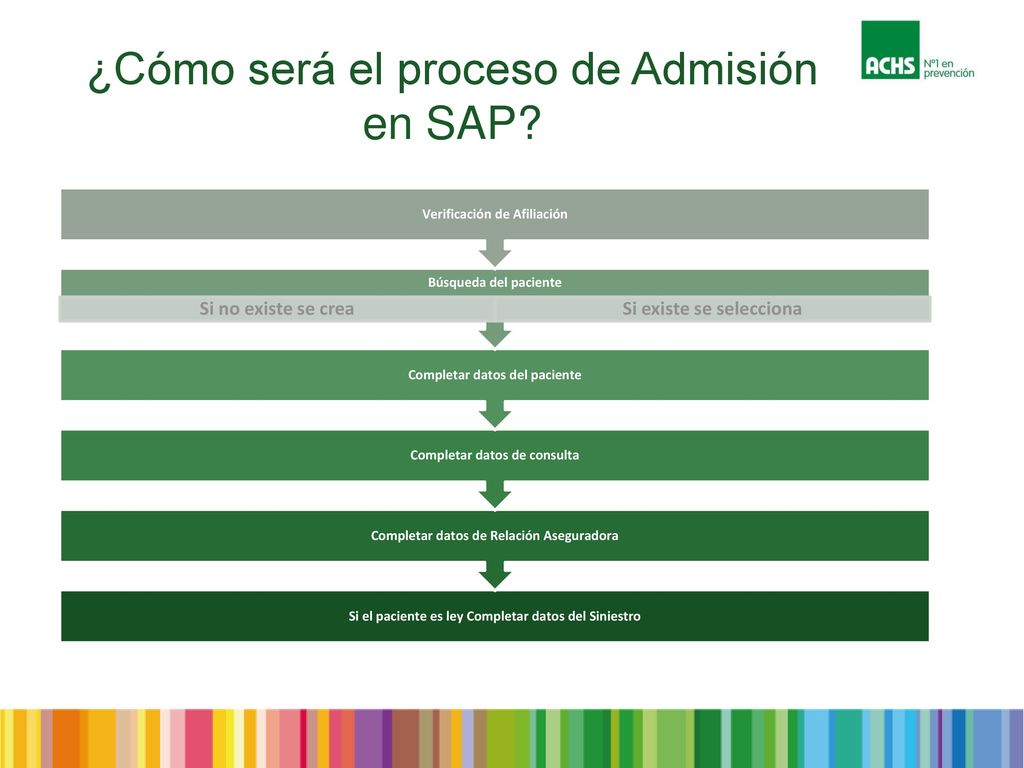 ¿Cómo será el proceso de Admisión en SAP?

ACHS Nº1 en prevención

Verificación de Afiliación

Búsqueda del paciente

Si no existe se crea

Si existe se selecciona

Completar datos del paciente

Completar datos de consulta

Completar datos de Relación Aseguradora

Si el paciente es ley Completar datos del Siniestro